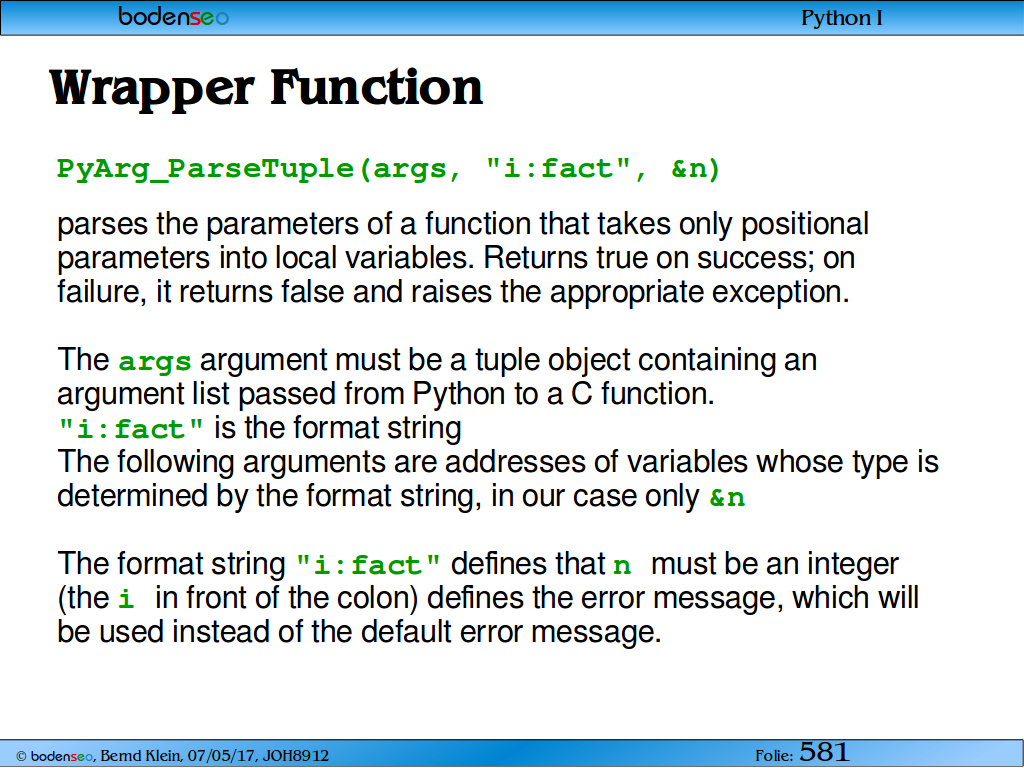 bodenseo

Python I

Wrapper Function

PyArg_ParseTuple(args, "i:fact", &n)

parses the parameters of a function that takes only positional parameters into local variables. Returns true on success; on failure, it returns false and raises the appropriate exception.

The args argument must be a tuple object containing an argument list passed from Python to a C function.
"i:fact" is the format string
The following arguments are addresses of variables whose type is determined by the format string, in our case only &n

The format string "i:fact" defines that n must be an integer (the i in front of the colon) defines the error message, which will be used instead of the default error message.

© bodenseo, Bernd Klein, 07/05/17, JOH8912

Folie: 581